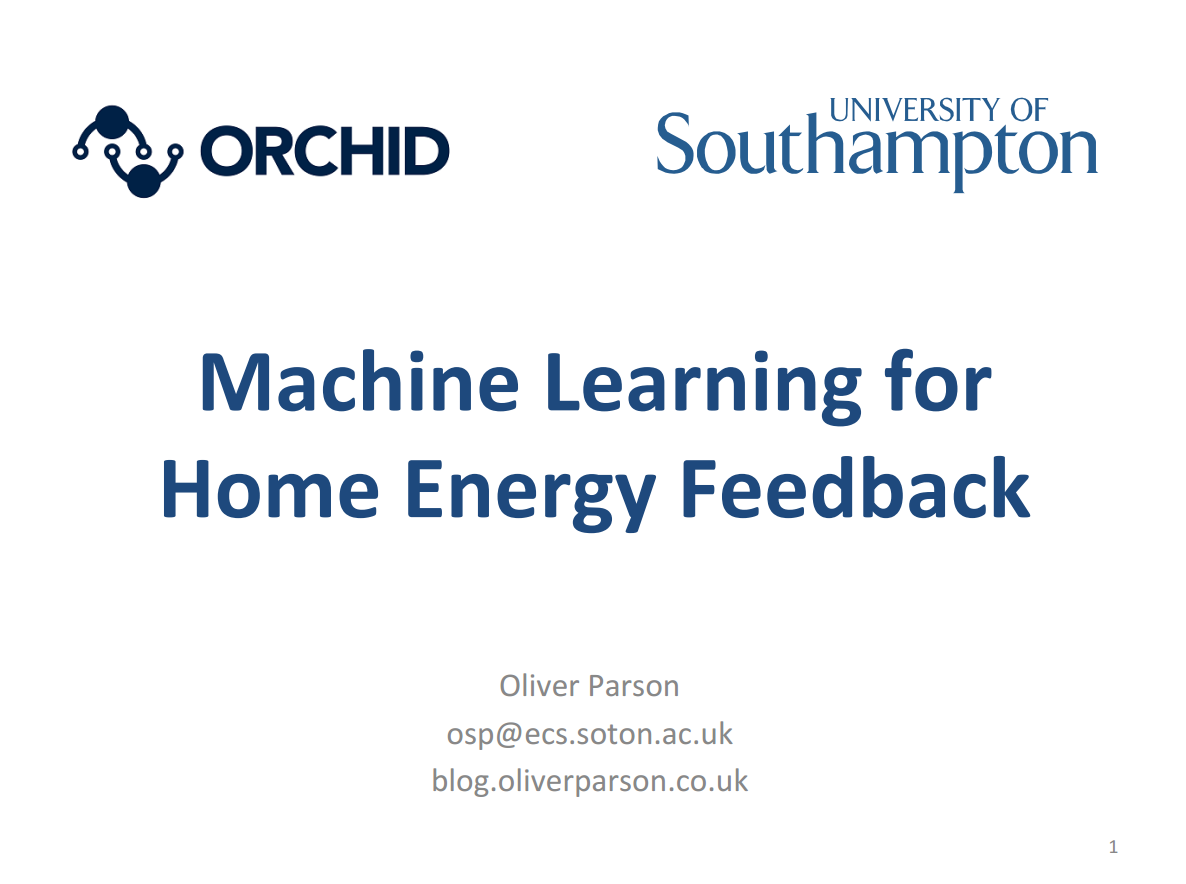 ORCHID

UNIVERSITY OF
Southampton

Machine Learning for Home Energy Feedback

Oliver Parson
osp@ecs.soton.ac.uk
blog.oliverparson.co.uk

1